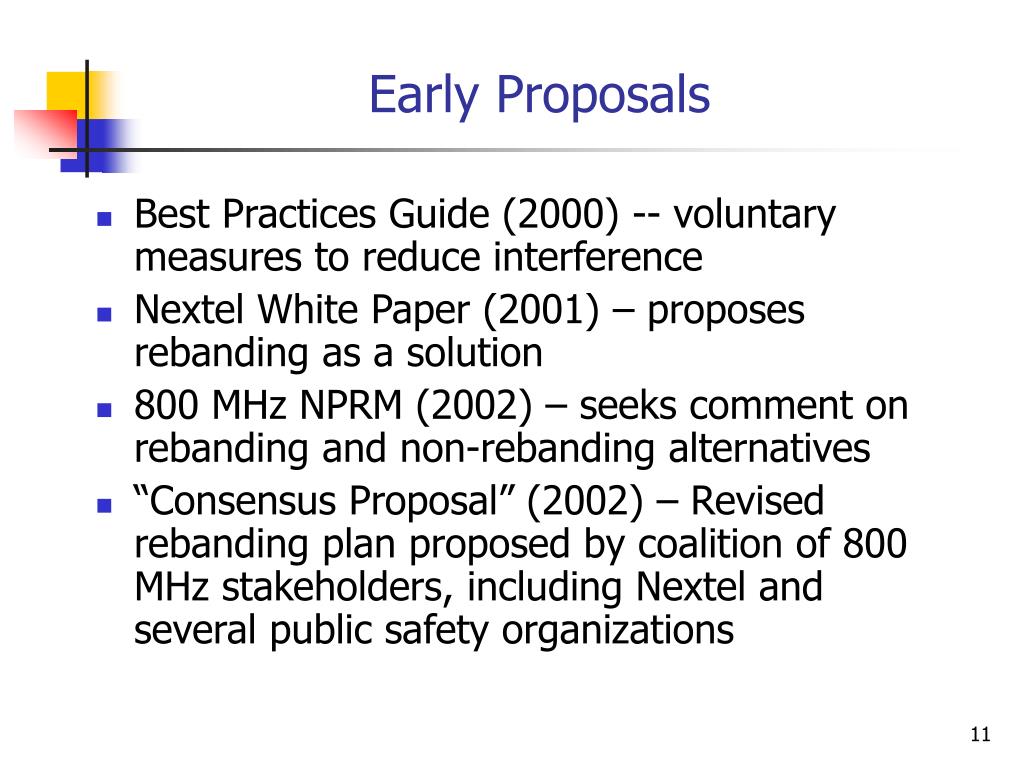 Early Proposals

- Best Practices Guide (2000) -- voluntary measures to reduce interference
- Nextel White Paper (2001) – proposes rebanding as a solution
- 800 MHz NPRM (2002) – seeks comment on rebanding and non-rebanding alternatives
- “Consensus Proposal” (2002) – Revised rebanding plan proposed by coalition of 800 MHz stakeholders, including Nextel and several public safety organizations

11